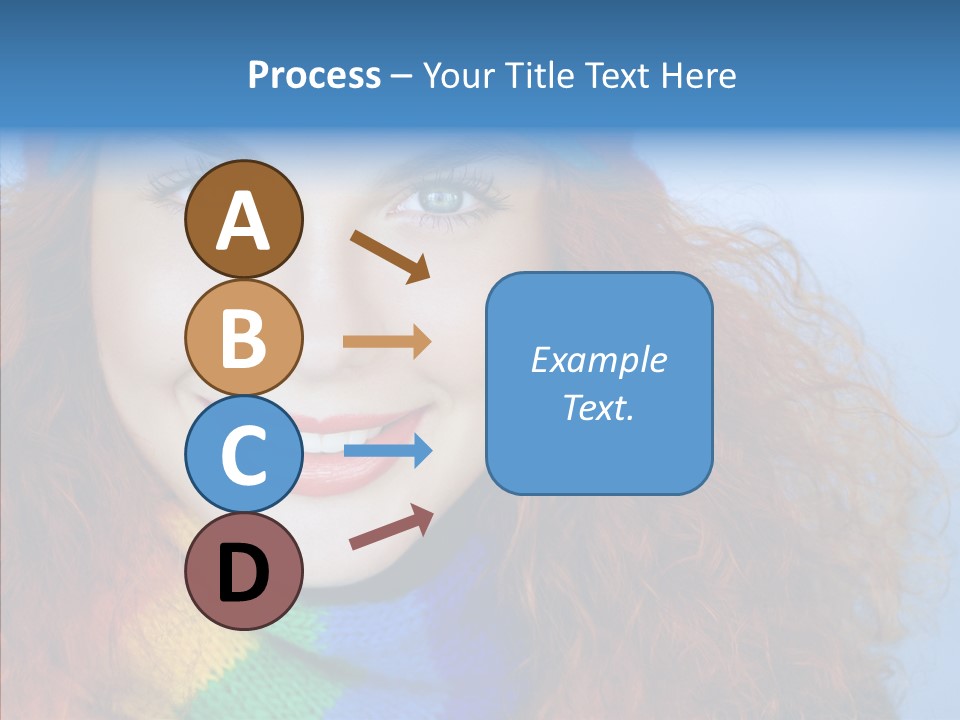 Process – Your Title Text Here

A

B

C

D

Example Text.